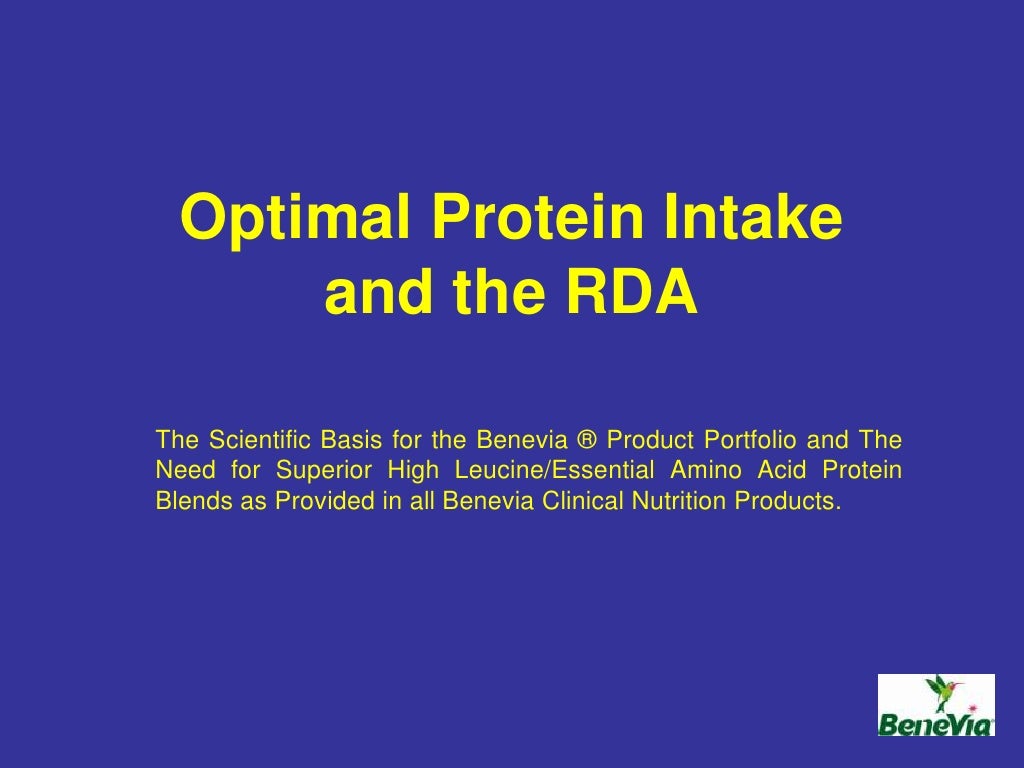 Optimal Protein Intake and the RDA

The Scientific Basis for the Benevia ® Product Portfolio and The Need for Superior High Leucine/Essential Amino Acid Protein Blends as Provided in all Benevia Clinical Nutrition Products.

BeneVia